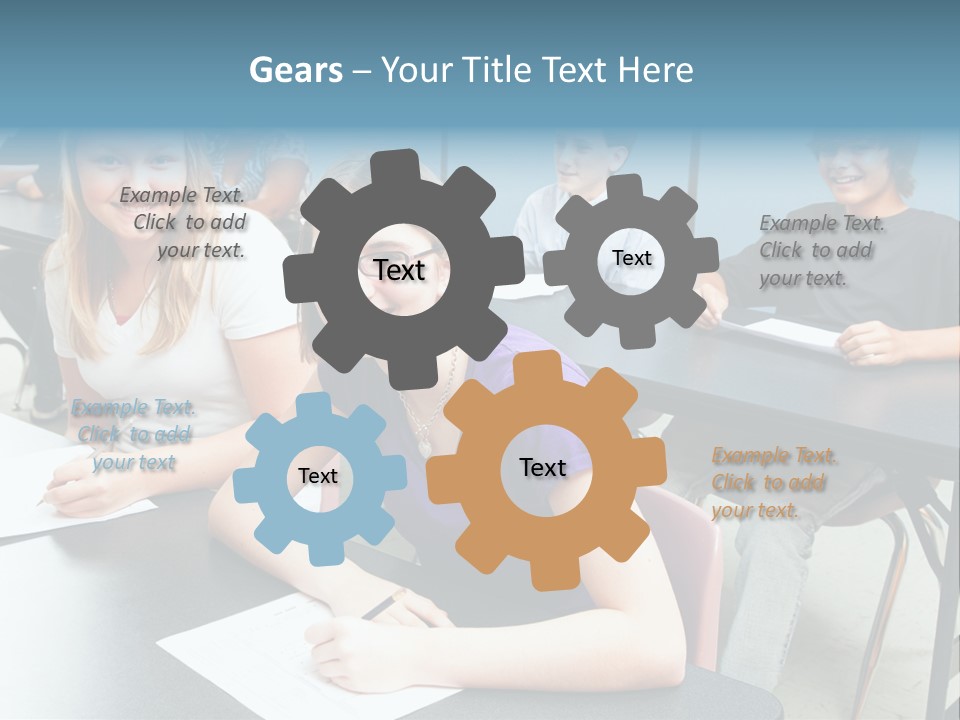 Gears – Your Title Text Here

Example Text. Click to add your text.

Text

Text

Example Text. Click to add your text.

Example Text. Click to add your text

Text

Text

Example Text. Click to add your text.